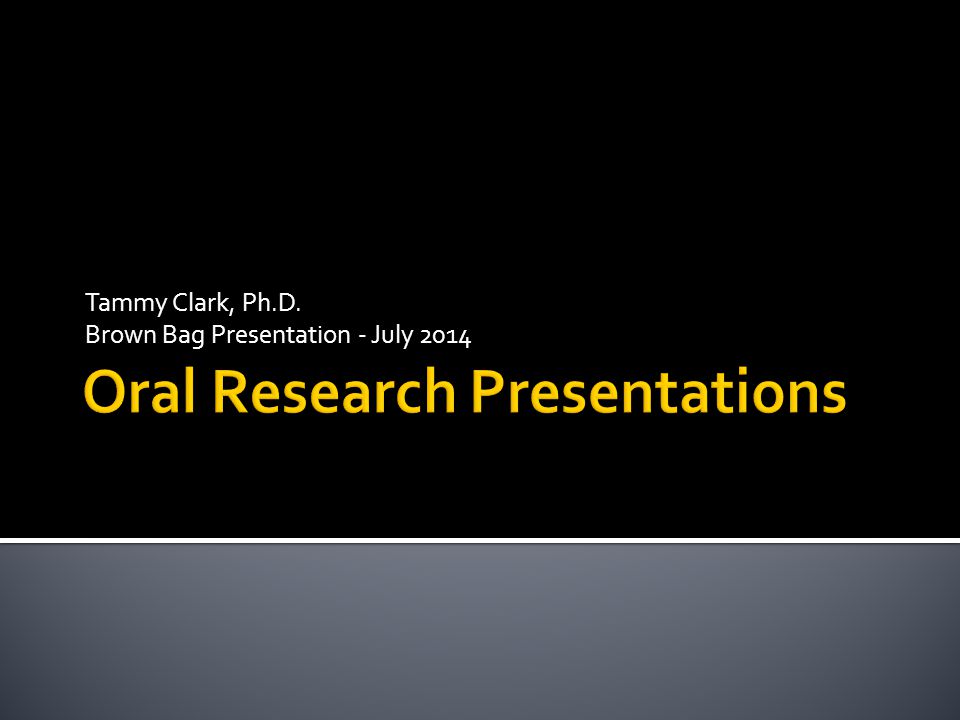 Tammy Clark, Ph.D.
Brown Bag Presentation - July 2014

Oral Research Presentations